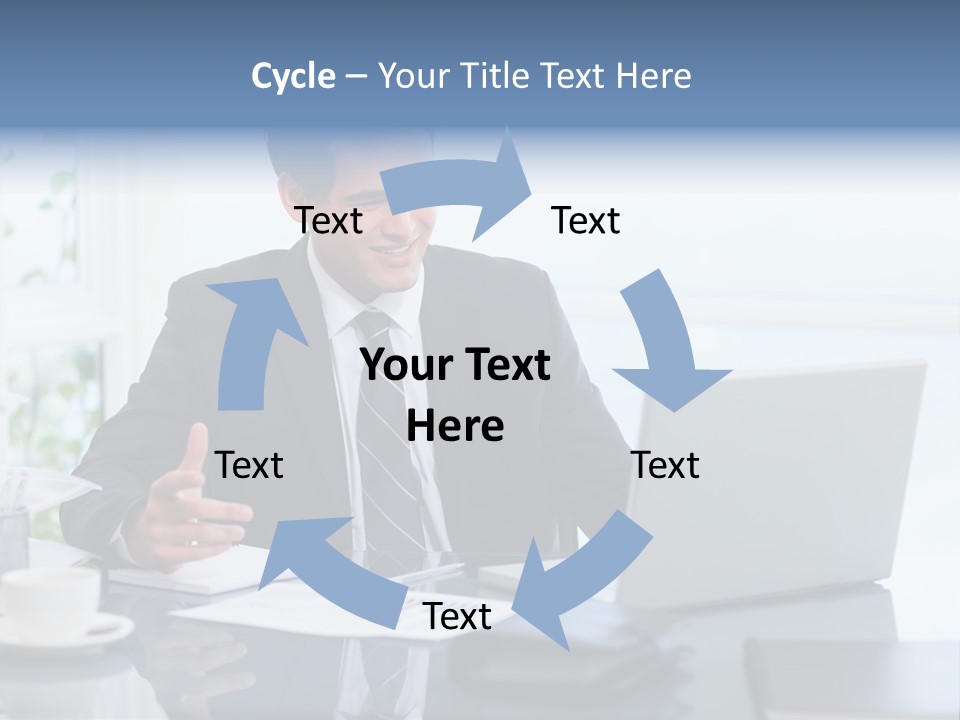 Cycle – Your Title Text Here

Text

Text

Your Text Here

Text

Text

Text